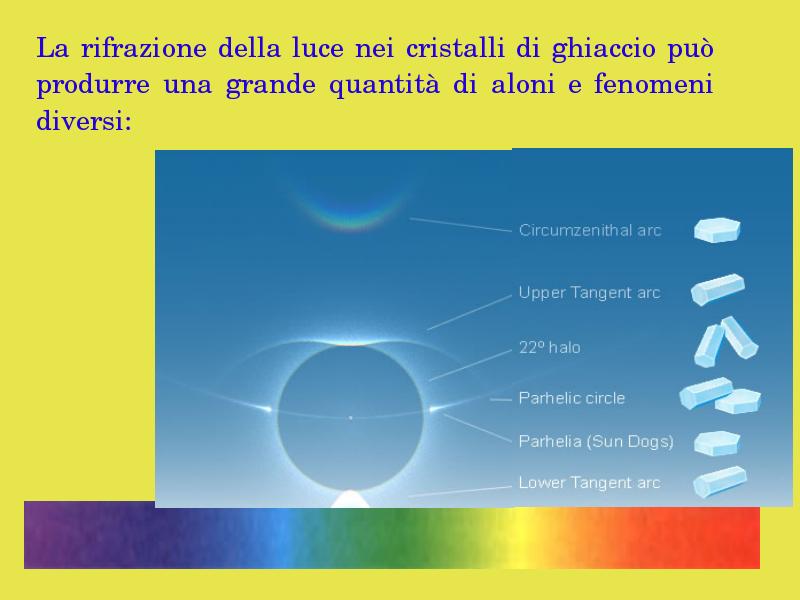 La rifrazione della luce nei cristalli di ghiaccio può produrre una grande quantità di aloni e fenomeni diversi:

Circumzenithal arc
Upper Tangent arc
22º halo
Parhelic circle
Parhelia (Sun Dogs)
Lower Tangent arc